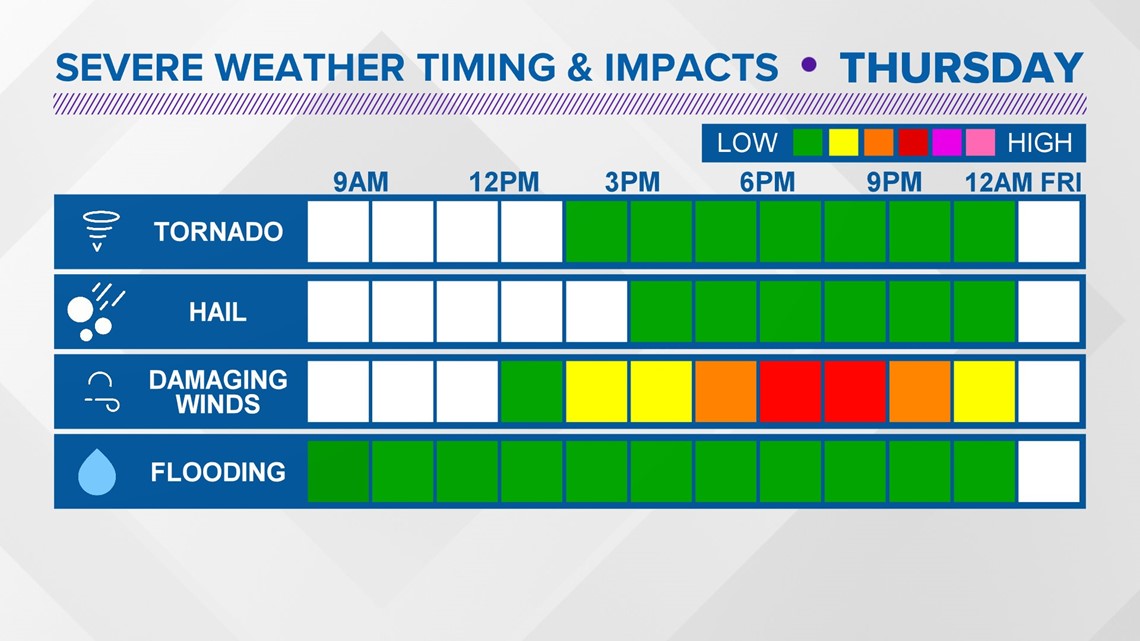 SEVERE WEATHER TIMING & IMPACTS • THURSDAY

LOW HIGH

9AM 12PM 3PM 6PM 9PM 12AM FRI

TORNADO

HAIL

DAMAGING WINDS

FLOODING